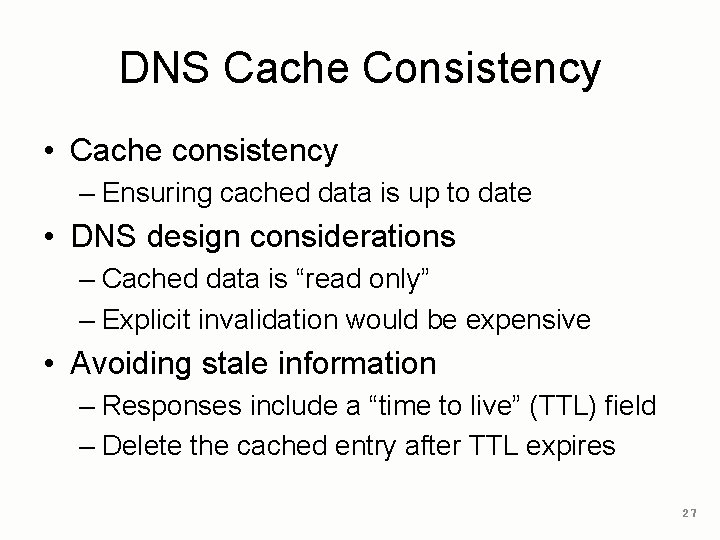 DNS Cache Consistency

• Cache consistency
– Ensuring cached data is up to date

• DNS design considerations
– Cached data is “read only”
– Explicit invalidation would be expensive

• Avoiding stale information
– Responses include a “time to live” (TTL) field
– Delete the cached entry after TTL expires

27